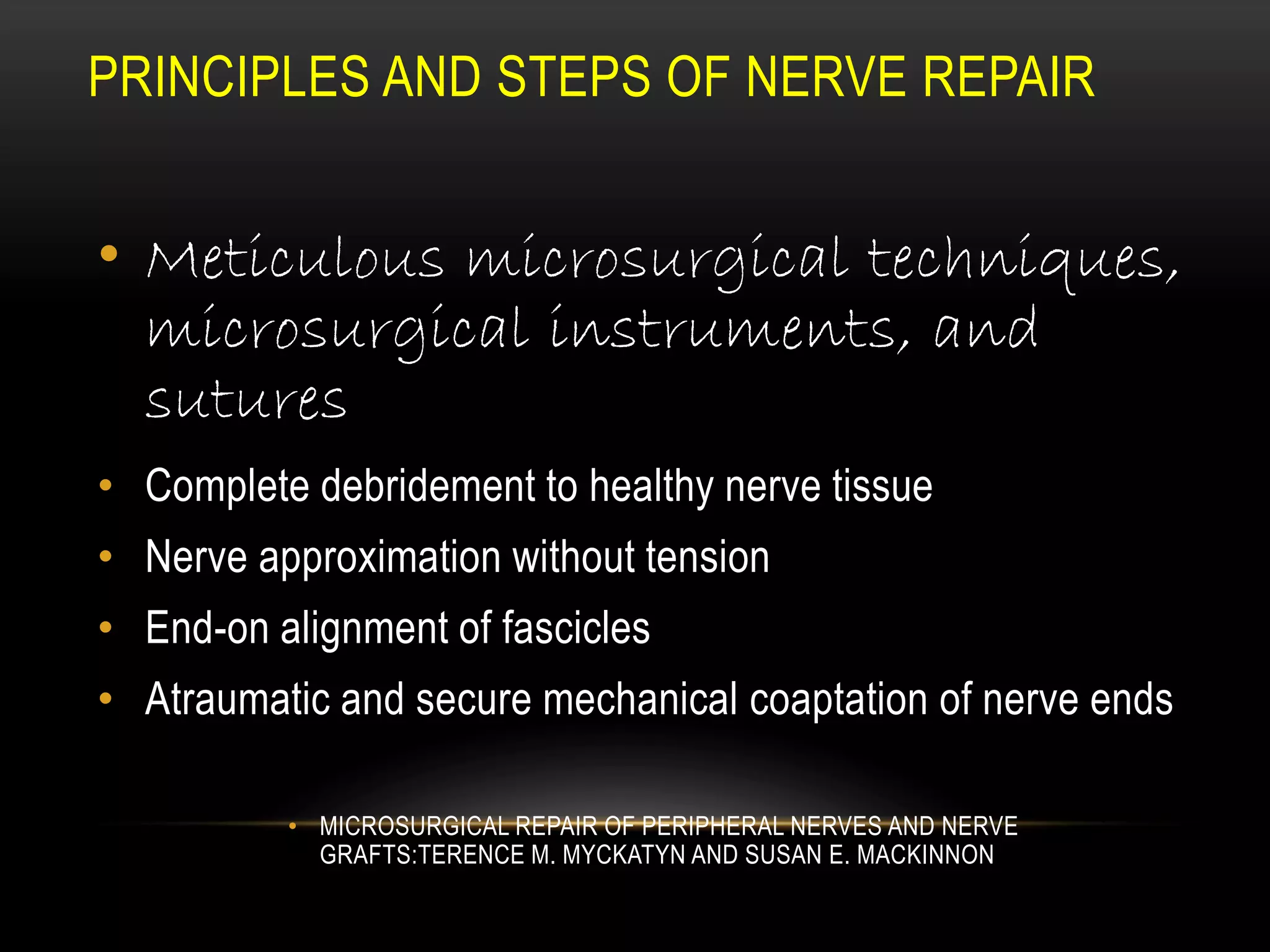 PRINCIPLES AND STEPS OF NERVE REPAIR

• Meticulous microsurgical techniques, microsurgical instruments, and sutures
• Complete debridement to healthy nerve tissue
• Nerve approximation without tension
• End-on alignment of fascicles
• Atraumatic and secure mechanical coaptation of nerve ends

• MICROSURGICAL REPAIR OF PERIPHERAL NERVES AND NERVE GRAFTS:TERENCE M. MYCKATYN AND SUSAN E. MACKINNON